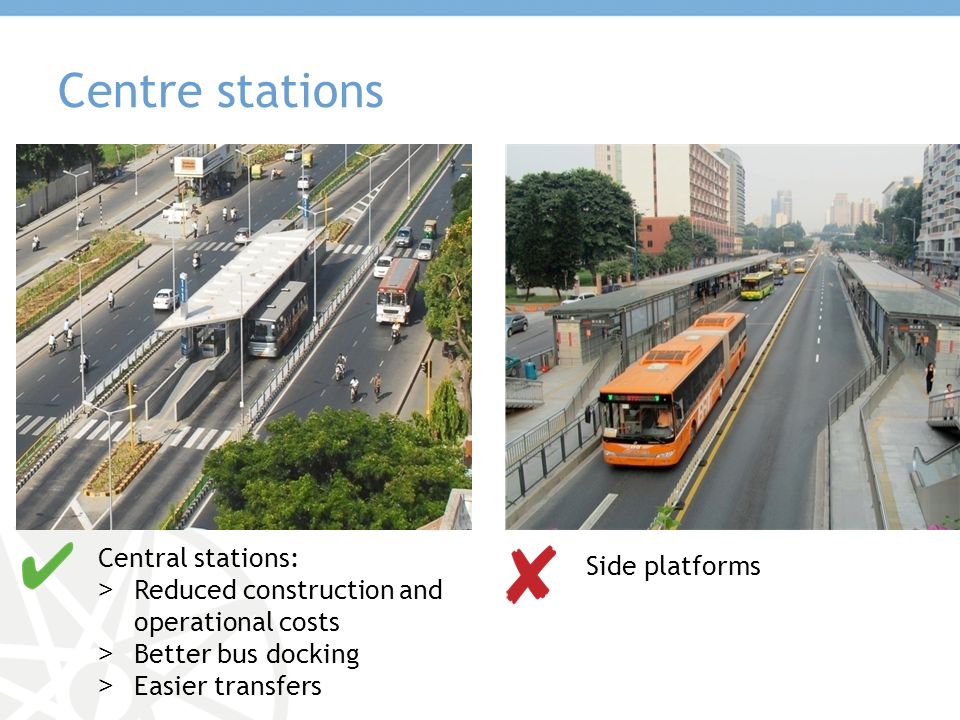 Centre stations

Central stations:
> Reduced construction and operational costs
> Better bus docking
> Easier transfers

Side platforms